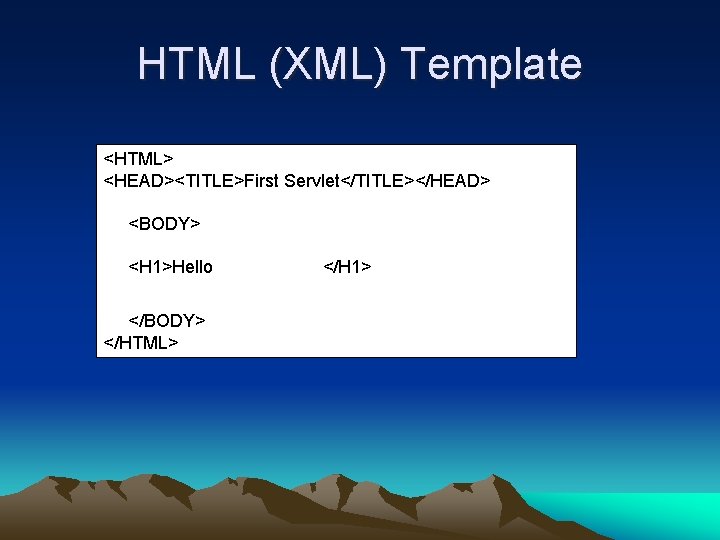 HTML (XML) Template

<HTML>
<HEAD><TITLE>First Servlet</TITLE></HEAD>

<BODY>

<H1>Hello </H1>

</BODY>
</HTML>